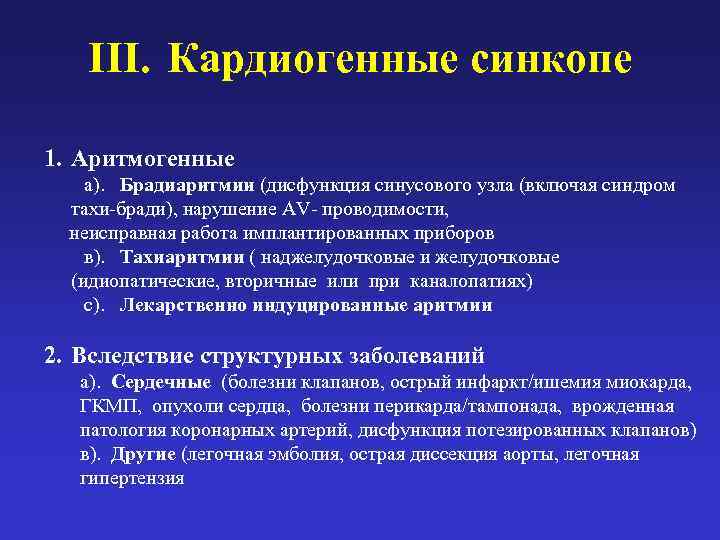 III. Кардиогенные синкопе

1. Аритмогенные

а). Брадиаритмии (дисфункция синусового узла (включая синдром тахи-бради), нарушение AV- проводимости, неисправная работа имплантированных приборов

в). Тахиаритмии ( наджелудочковые и желудочковые (идиопатические, вторичные или при каналопатиях)

с). Лекарственно индуцированные аритмии

2. Вследствие структурных заболеваний

а). Сердечные (болезни клапанов, острый инфаркт/ишемия миокарда, ГКМП, опухоли сердца, болезни перикарда/тампонада, врожденная патология коронарных артерий, дисфункция потезированных клапанов)

в). Другие (легочная эмболия, острая диссекция аорты, легочная гипертензия